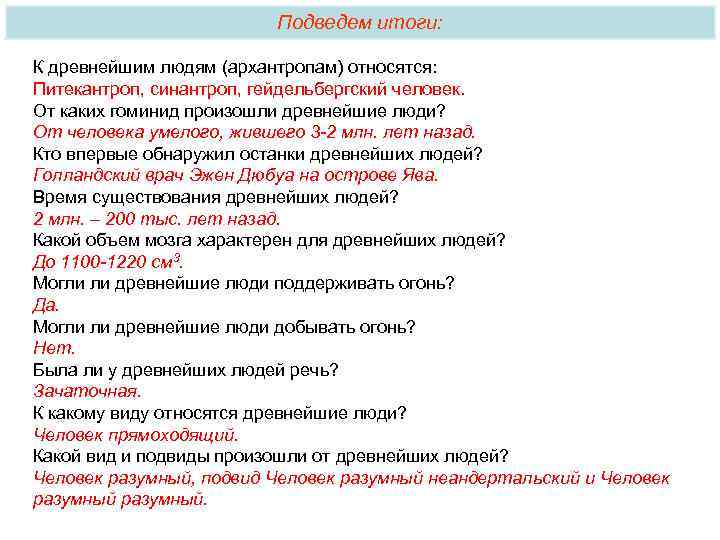 Подведем итоги:

К древнейшим людям (архантропам) относятся:
Питекантроп, синантроп, гейдельбергский человек.
От каких гоминид произошли древнейшие люди?
От человека умелого, жившего 3-2 млн. лет назад.
Кто впервые обнаружил останки древнейших людей?
Голландский врач Эжен Дюбуа на острове Ява.
Время существования древнейших людей?
2 млн. – 200 тыс. лет назад.
Какой объем мозга характерен для древнейших людей?
До 1100-1220 $см^3$.
Могли ли древнейшие люди поддерживать огонь?
Да.
Могли ли древнейшие люди добывать огонь?
Нет.
Была ли у древнейших людей речь?
Зачаточная.
К какому виду относятся древнейшие люди?
Человек прямоходящий.
Какой вид и подвиды произошли от древнейших людей?
Человек разумный, подвид Человек разумный неандертальский и Человек разумный разумный.